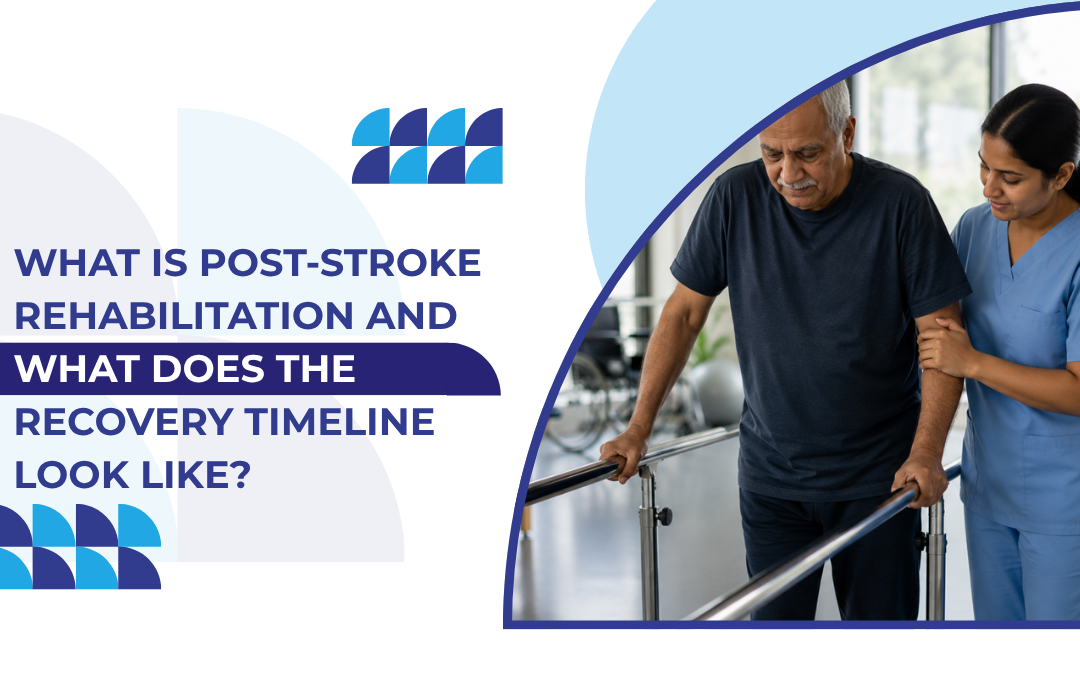 WHAT IS POST-STROKE REHABILITATION AND WHAT DOES THE RECOVERY TIMELINE LOOK LIKE?